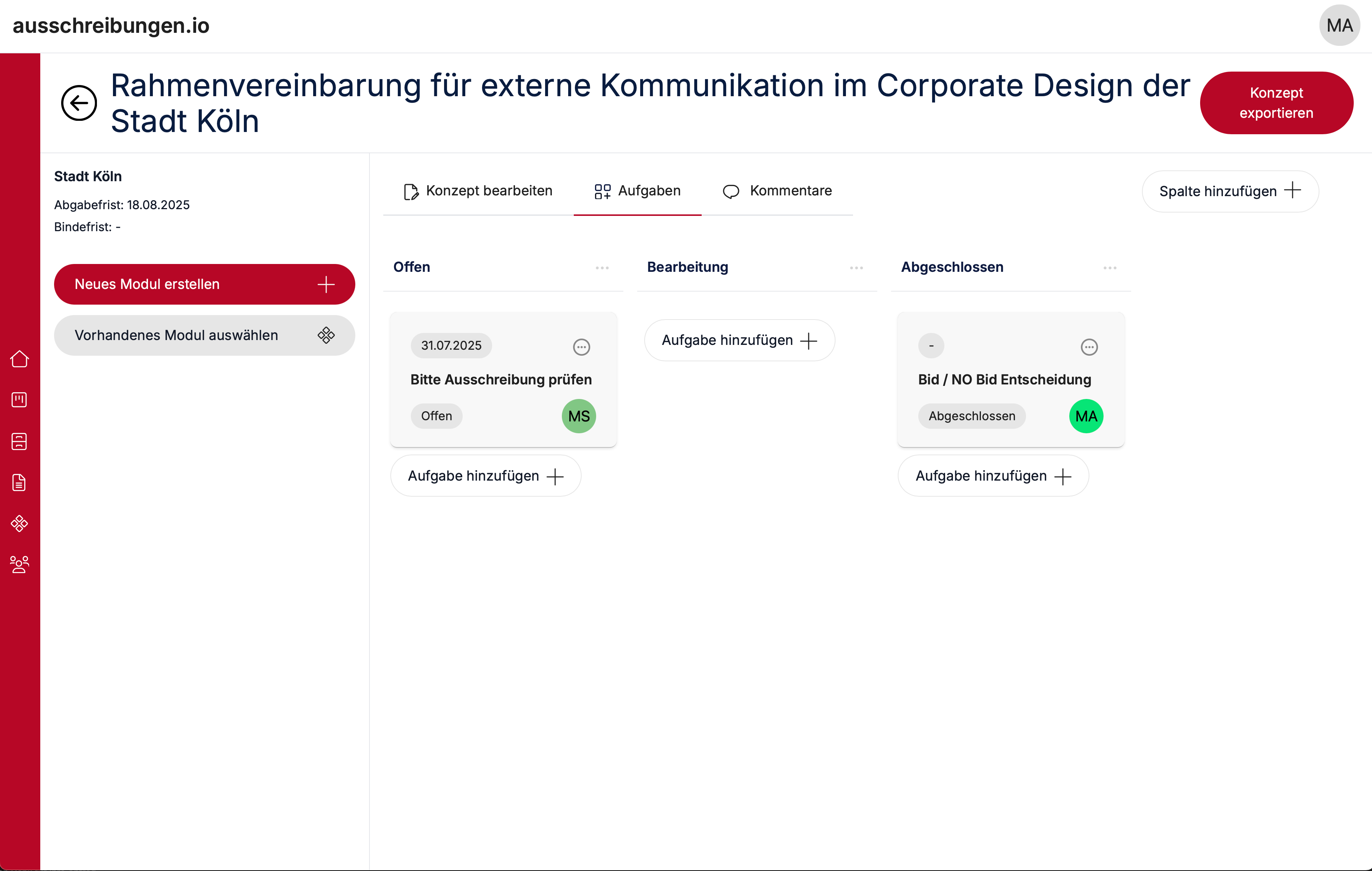 ausschreibungen.io

MA

Rahmenvereinbarung für externe Kommunikation im Corporate Design der Stadt Köln

Konzept exportieren

Stadt Köln

Abgabefrist: 18.08.2025

Bindefrist: -

Neues Modul erstellen

Vorhandenes Modul auswählen

Konzept bearbeiten

Aufgaben

Kommentare

Spalte hinzufügen

Offen

31.07.2025

Bitte Ausschreibung prüfen

Offen

MS

Aufgabe hinzufügen

Bearbeitung

Aufgabe hinzufügen

Abgeschlossen

-

Bid / NO Bid Entscheidung

Abgeschlossen

MA

Aufgabe hinzufügen